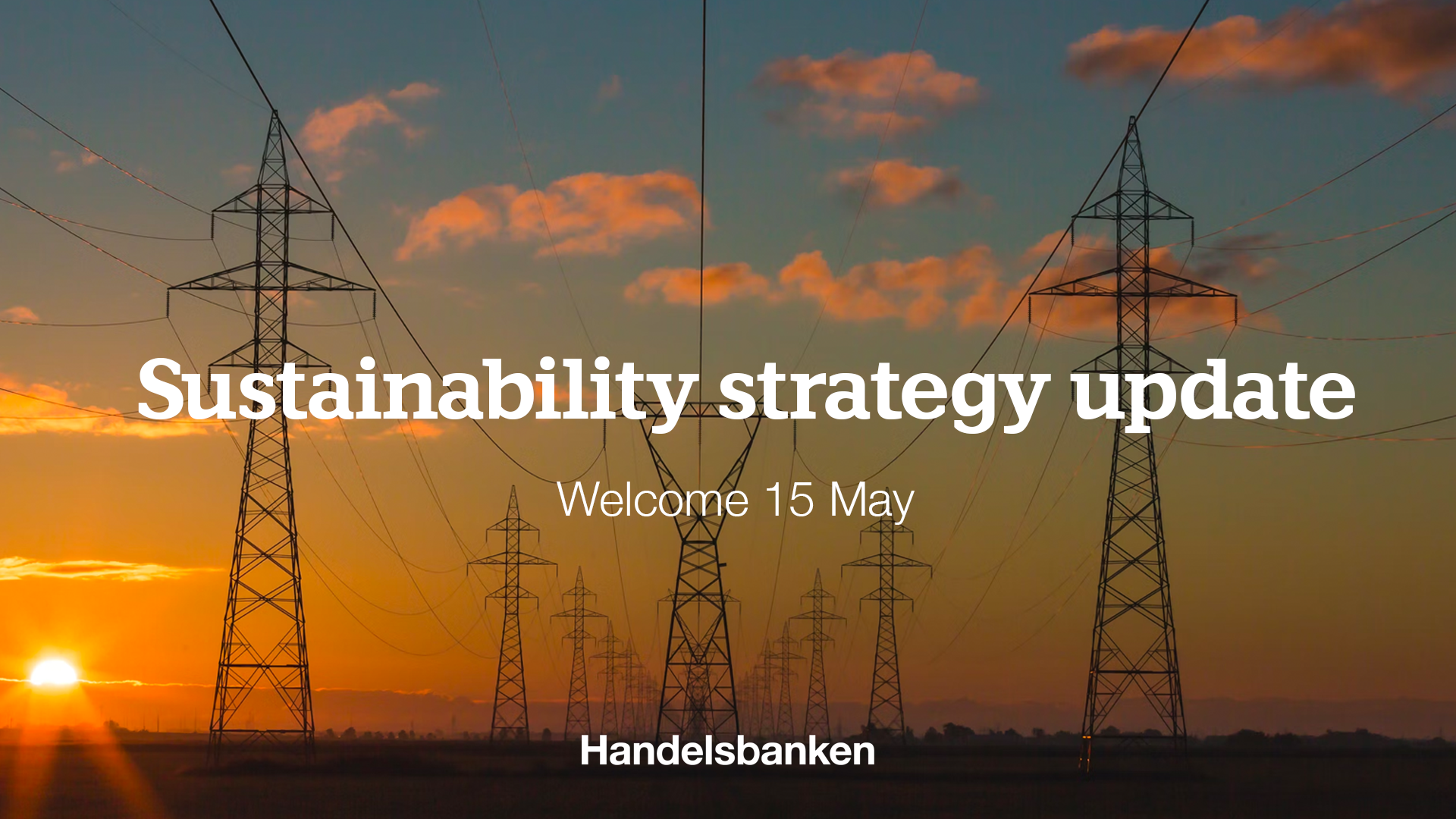 Sustainability strategy update

Welcome 15 May

Handelsbanken